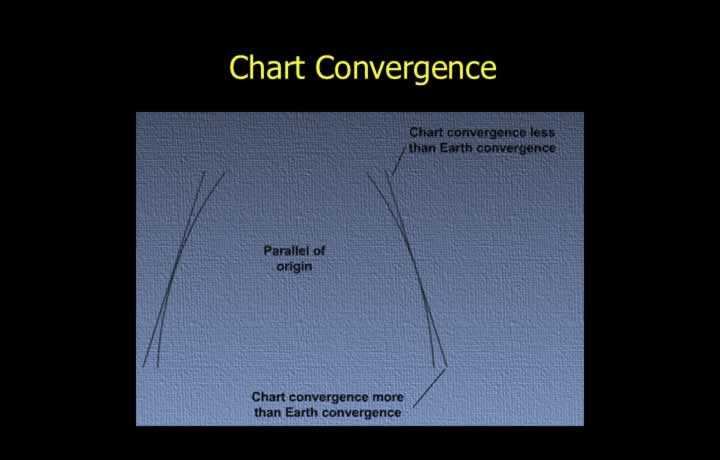 Chart Convergence

Chart convergence less than Earth convergence

Parallel of origin

Chart convergence more than Earth convergence